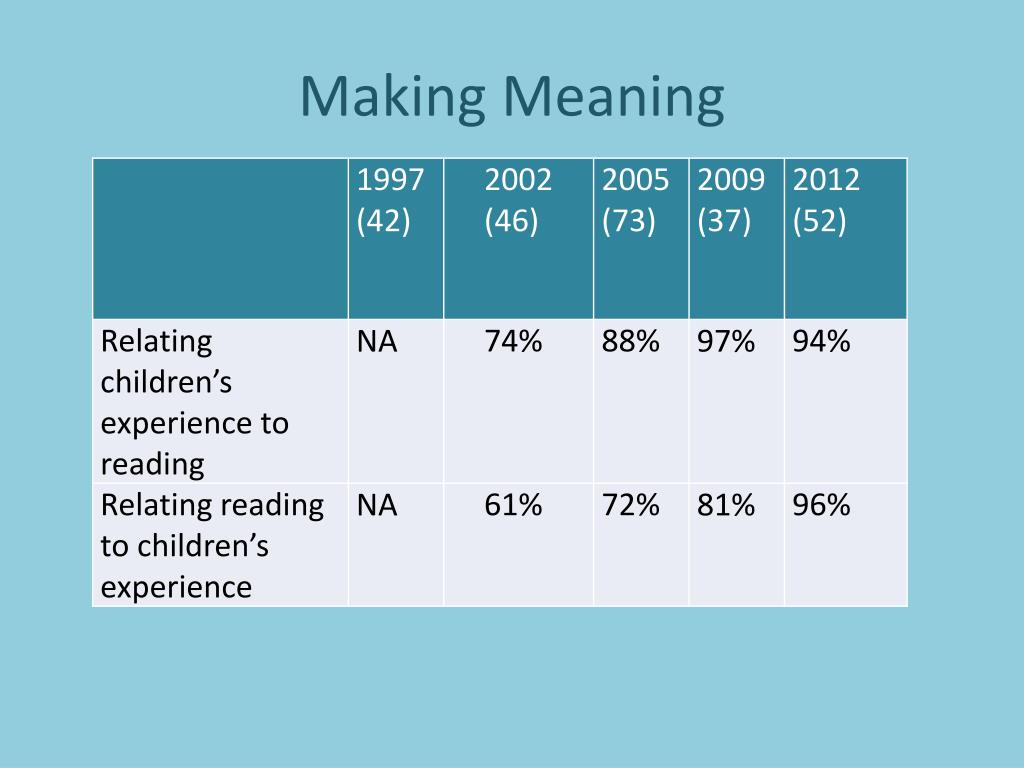 Making Meaning

| | 1997 (42) | 2002 (46) | 2005 (73) | 2009 (37) | 2012 (52) |
|---|---|---|---|---|---|
| Relating children’s experience to reading | NA | 74% | 88% | 97% | 94% |
| Relating reading to children’s experience | NA | 61% | 72% | 81% | 96% |